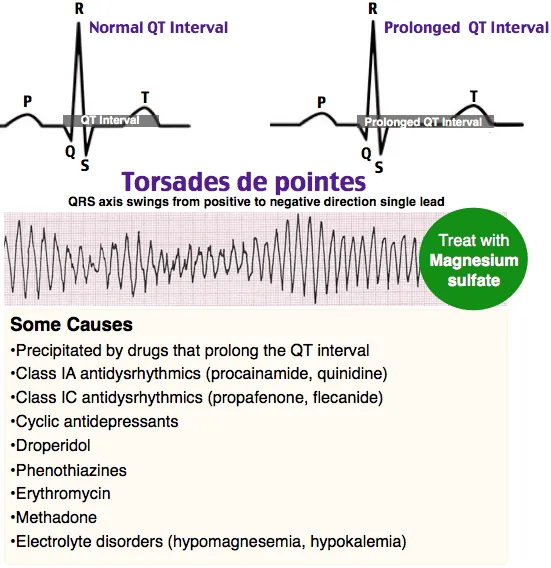 R
Normal QT Interval
P
T
QT Interval
Q
S

R
Prolonged QT Interval
P
T
Prolonged QT Interval
Q
S

Torsades de pointes
QRS axis swings from positive to negative direction single lead

Treat with Magnesium sulfate

Some Causes
•Precipitated by drugs that prolong the QT interval
•Class IA antidysrhythmics (procainamide, quinidine)
•Class IC antidysrhythmics (propafenone, flecanide)
•Cyclic antidepressants
•Droperidol
•Phenothiazines
•Erythromycin
•Methadone
•Electrolyte disorders (hypomagnesemia, hypokalemia)